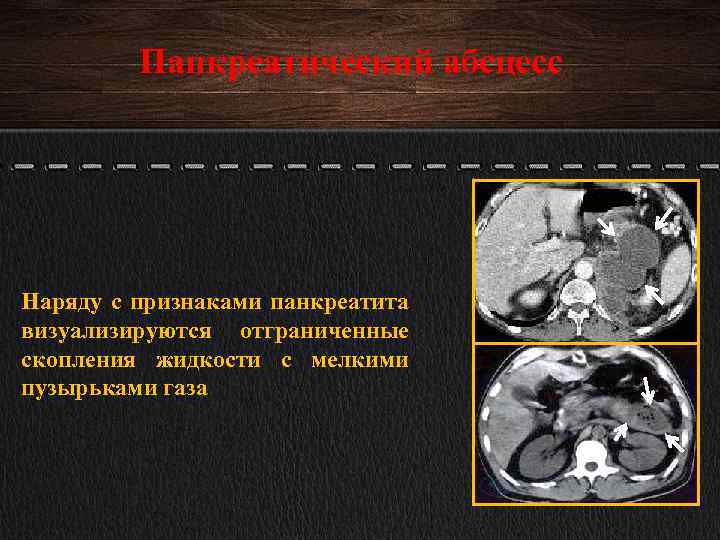 Панкреатический абсцесс

Наряду с признаками панкреатита визуализируются отграниченные скопления жидкости с мелкими пузырьками газа